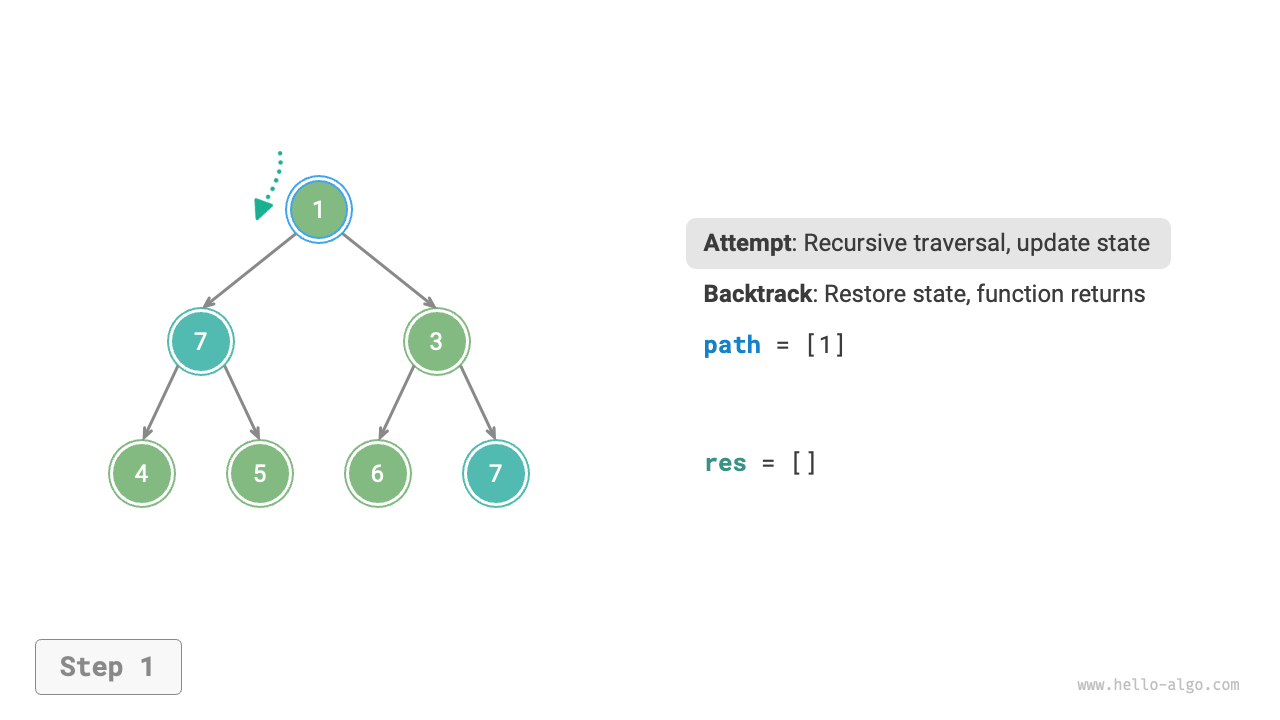 1

7

3

4

5

6

7

**Attempt**: Recursive traversal, update state

**Backtrack**: Restore state, function returns

path = [1]

res = []

Step 1

www.hello-algo.com